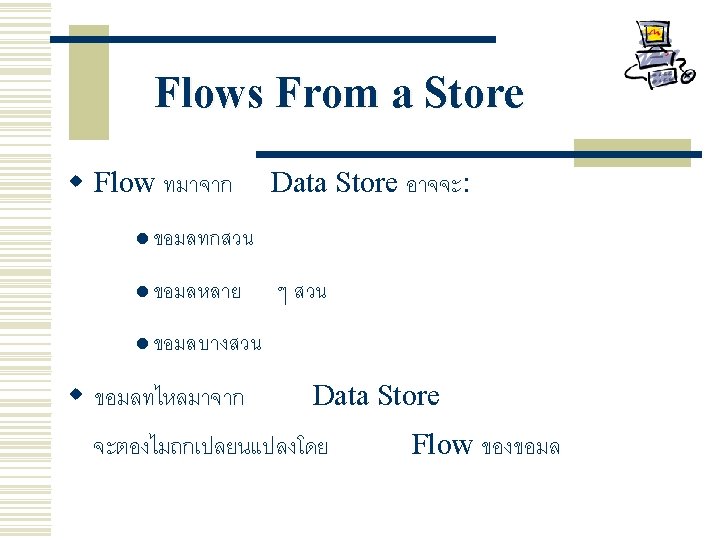 Flows From a Store

Flow ทมาจาก Data Store อาจจะ:

ขอมลทกสวน

ขอมลหลาย ๆ สวน

ขอมลบางสวน

ขอมลทไหลมาจาก Data Store จะตองไมถกเปลยนแปลงโดย Flow ของขอมล